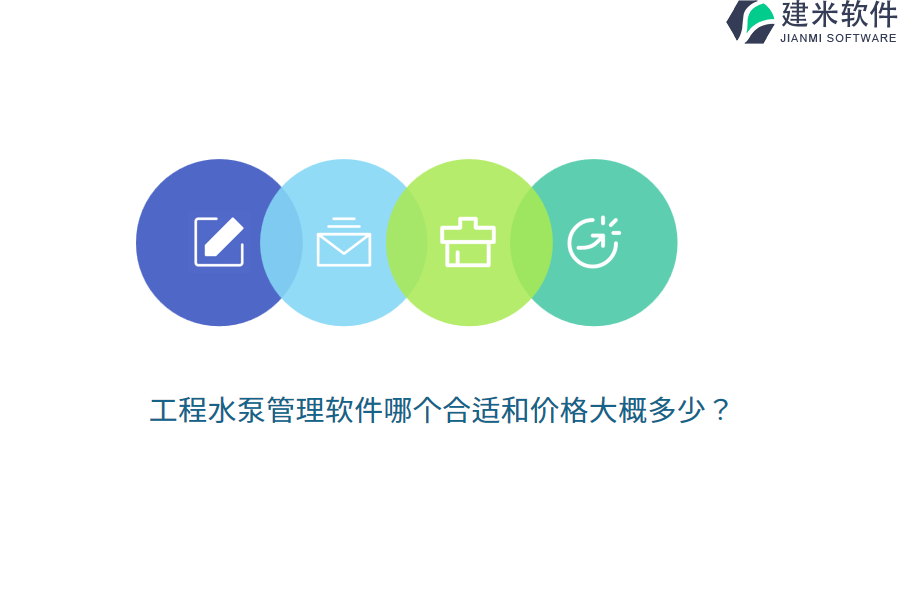 建米软件
JIANMI SOFTWARE

工程水泵管理软件哪个合适和价格大概多少？